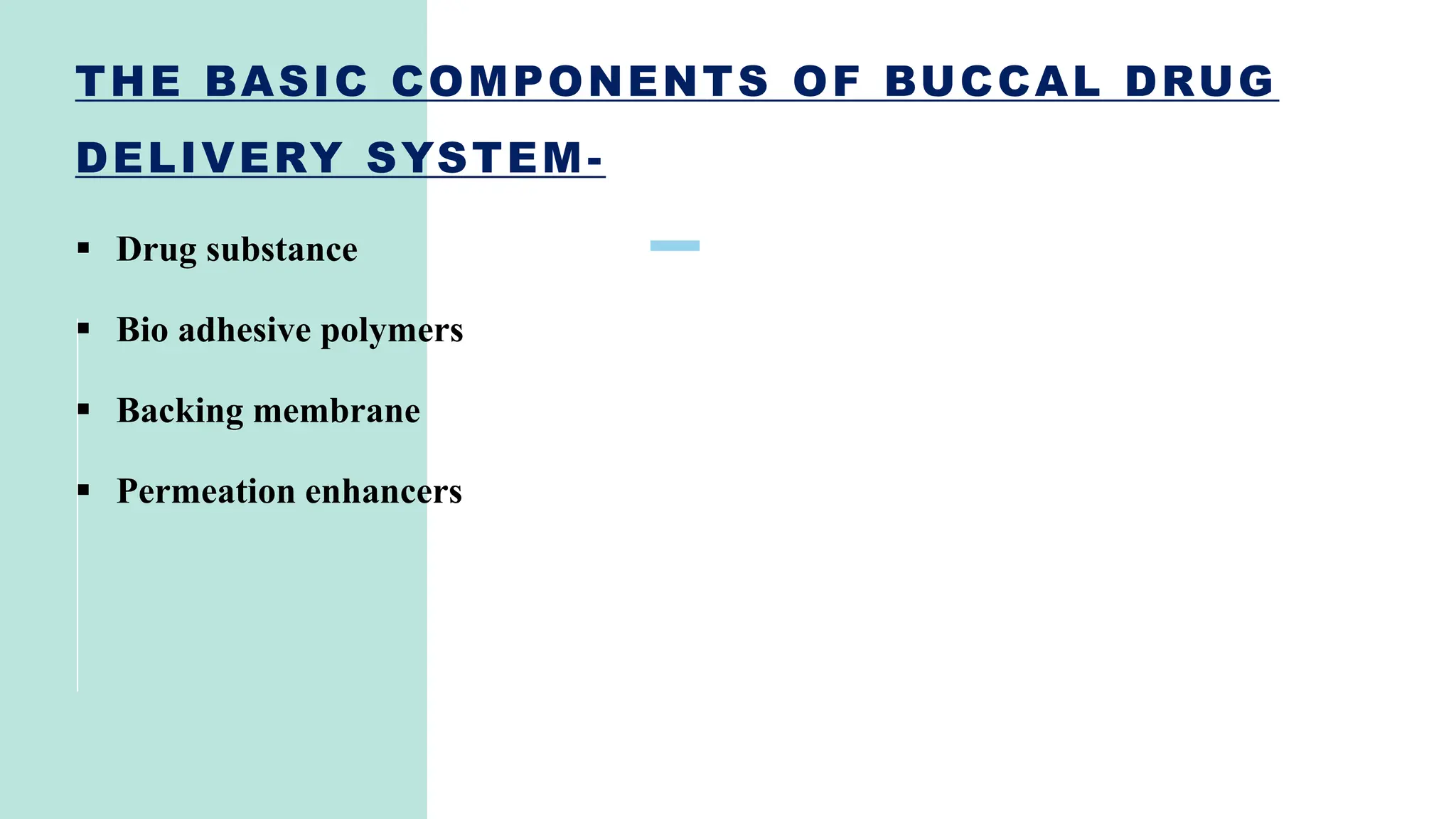 THE BASIC COMPONENTS OF BUCCAL DRUG DELIVERY SYSTEM-

▪ Drug substance

▪ Bio adhesive polymers

▪ Backing membrane

▪ Permeation enhancers